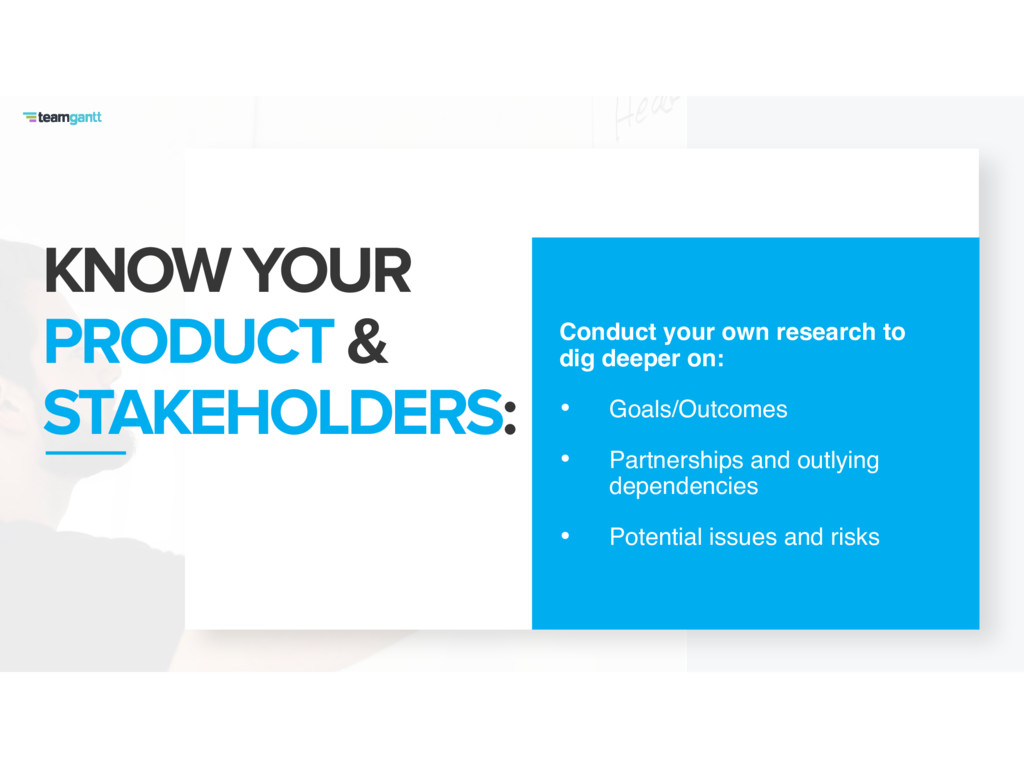 teamgantt

KNOW YOUR PRODUCT & STAKEHOLDERS:

Conduct your own research to dig deeper on:

• Goals/Outcomes

• Partnerships and outlying dependencies

• Potential issues and risks